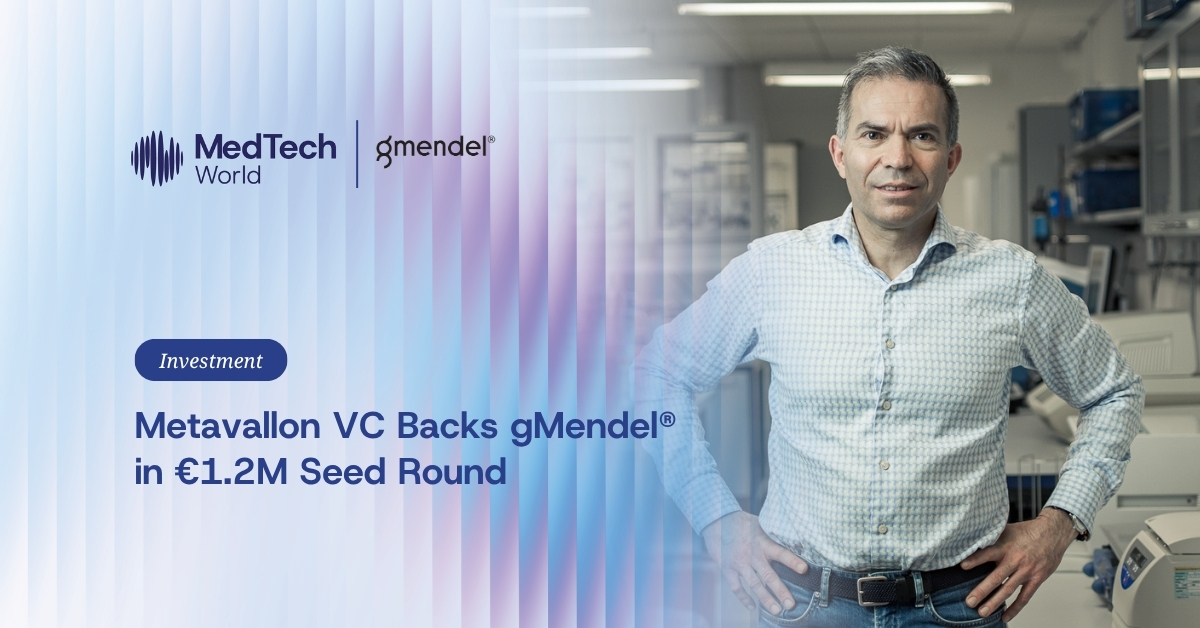 MedTech World

gmendel®

Investment

Metavallon VC Backs gMendel® in €1.2M Seed Round